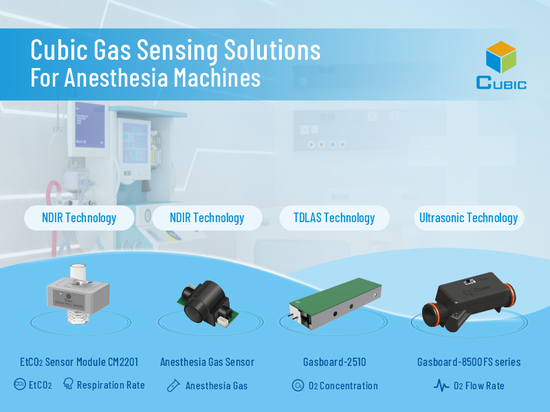 Cubic Gas Sensing Solutions
For Anesthesia Machines

CUBIC

NDIR Technology

NDIR Technology

TDLAS Technology

Ultrasonic Technology

$EtCO_2$ Sensor Module CM2201

$EtCO_2$ Respiration Rate

Anesthesia Gas Sensor

Anesthesia Gas

Gasboard-2510

$O_2$ Concentration

Gasboard-8500FS series

$O_2$ Flow Rate